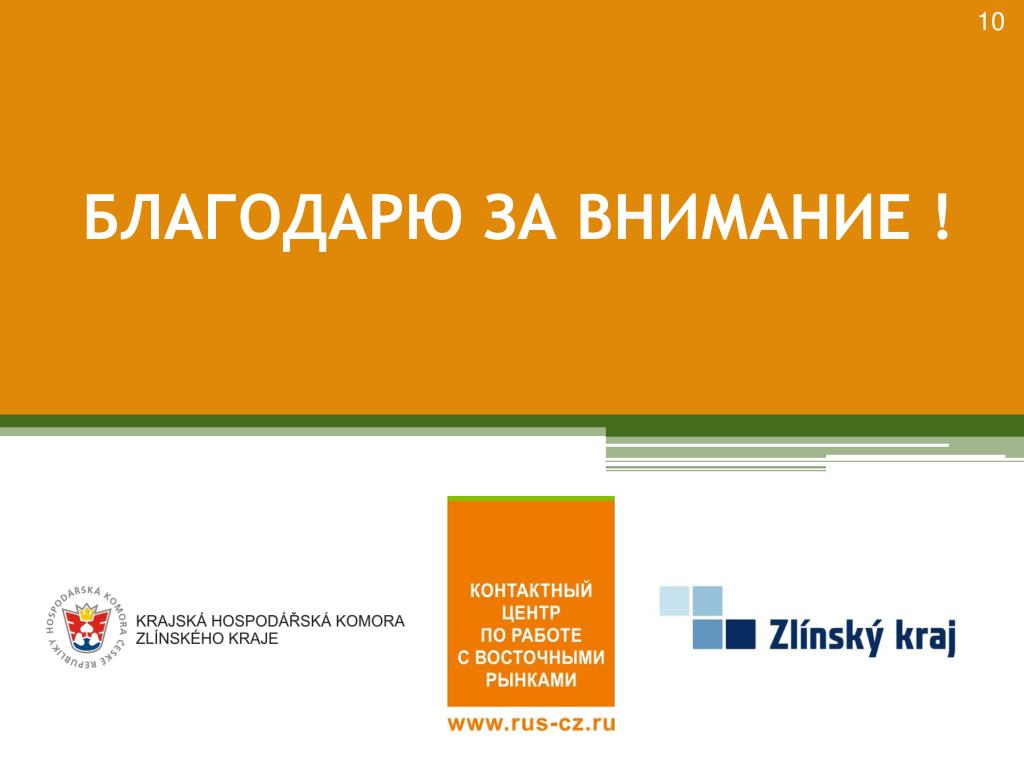 10

БЛАГОДАРЮ ЗА ВНИМАНИЕ !

HOSPODÁŘSKÁ KOMORA ČESKÉ REPUBLIKY

KRAJSKÁ HOSPODÁŘSKÁ KOMORA ZLÍNSKÉHO KRAJE

КОНТАКТНЫЙ ЦЕНТР ПО РАБОТЕ С ВОСТОЧНЫМИ РЫНКАМИ

www.rus-cz.ru

Zlínský kraj